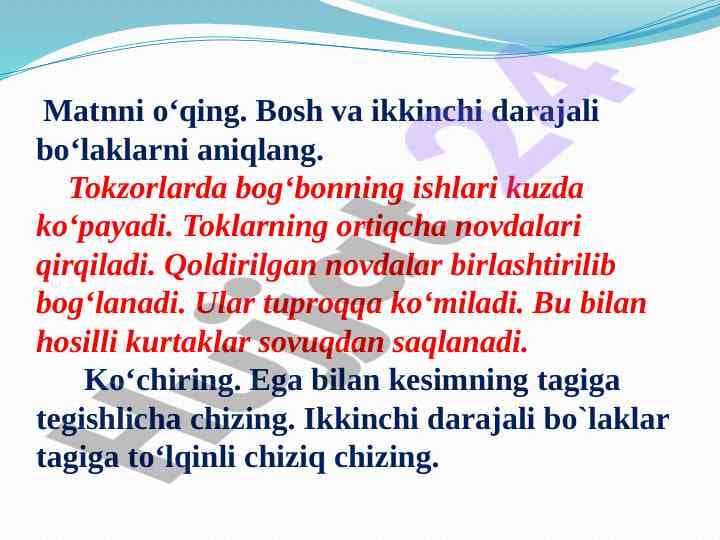 Matnni o‘qing. Bosh va ikkinchi darajali bo‘laklarni aniqlang.

Tokzorlarda bog‘bonning ishlari kuzda ko‘payadi. Toklarning ortiqcha novdalari qirqiladi. Qoldirilgan novdalar birlashtirilib bog‘lanadi. Ular tuproqqa ko‘miladi. Bu bilan hosilli kurtaklar sovuqdan saqlanadi.

Ko‘chiring. Ega bilan kesimning tagiga tegishlicha chizing. Ikkinchi darajali bo`laklar tagiga to‘lqinli chiziq chizing.

Hujjat 24